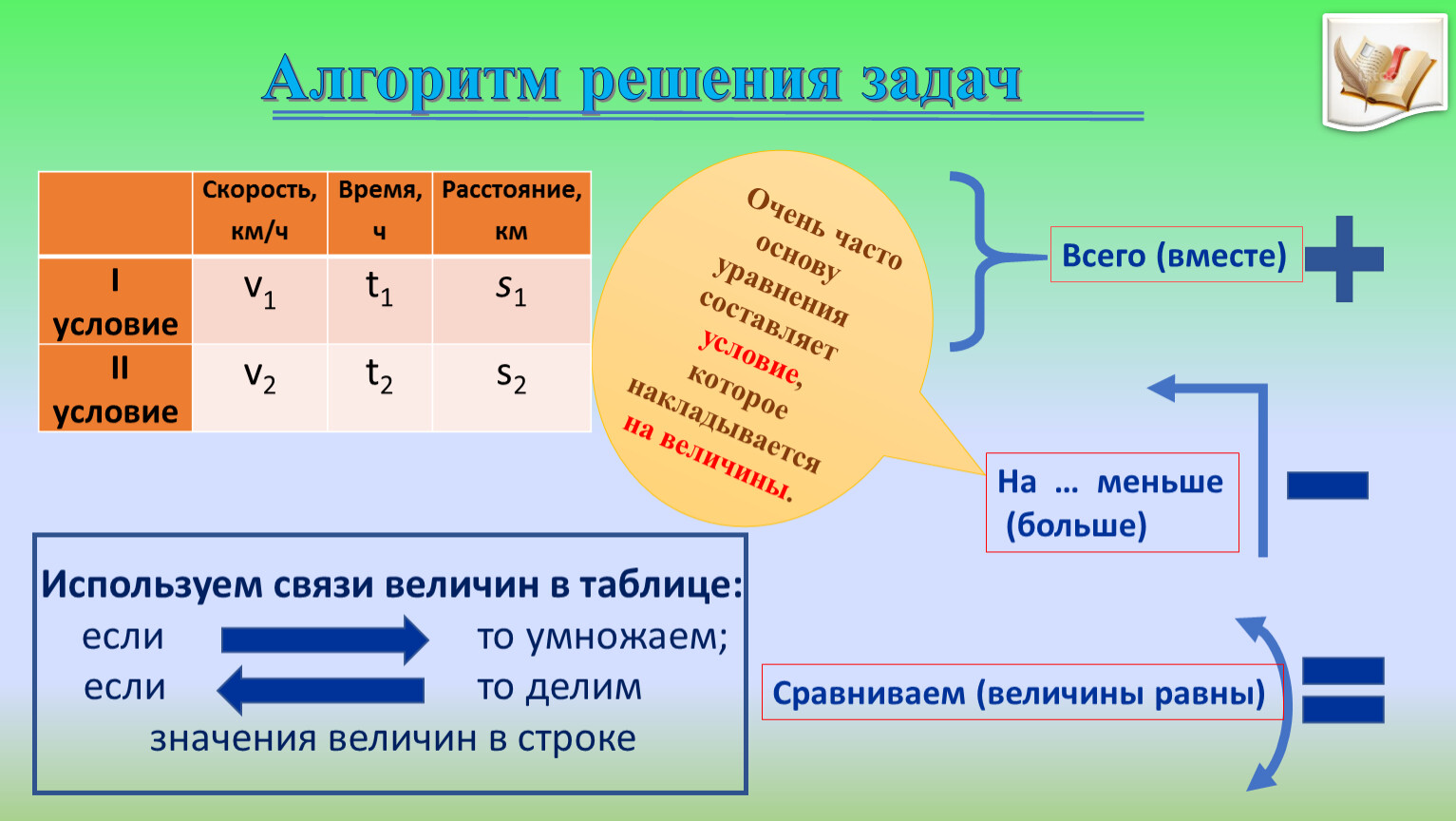 Алгоритм решения задач

|  | Скорость, км/ч | Время, ч | Расстояние, км |
|---|---|---|---|
| I условие | $v_1$ | $t_1$ | $s_1$ |
| II условие | $v_2$ | $t_2$ | $s_2$ |

Очень часто основу уравнения составляет условие, которое накладывается на величины.

Всего (вместе)

На … меньше (больше)

Сравниваем (величины равны)

Используем связи величин в таблице:
если то умножаем;
если то делим
значения величин в строке